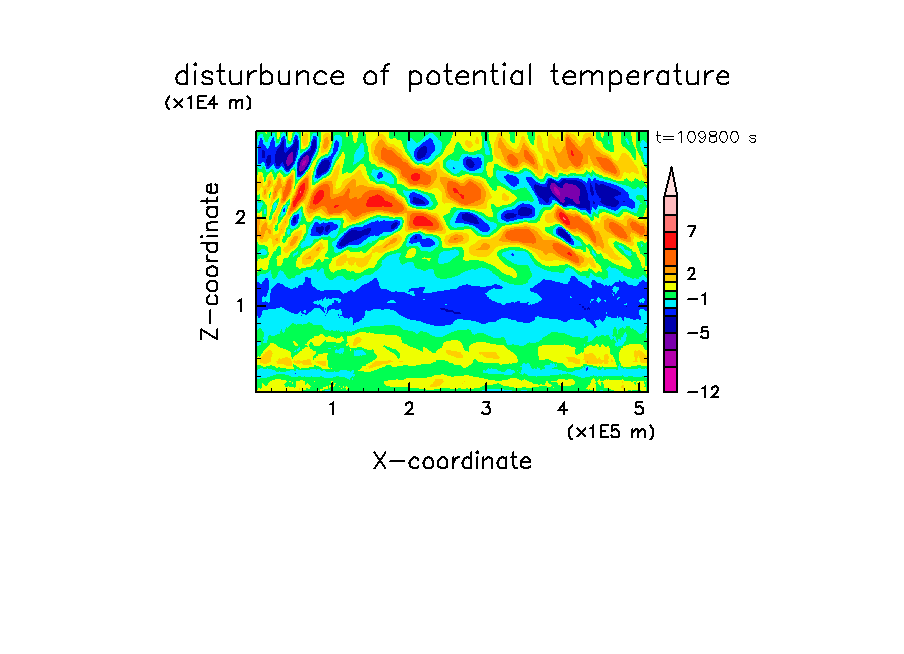 disturbunce of potential temperature

(x1E4 m)

t=109800 s

Z-coordinate

2

1

7

2

−1

−5

−12

1 2 3 4 5

(x1E5 m)

X-coordinate